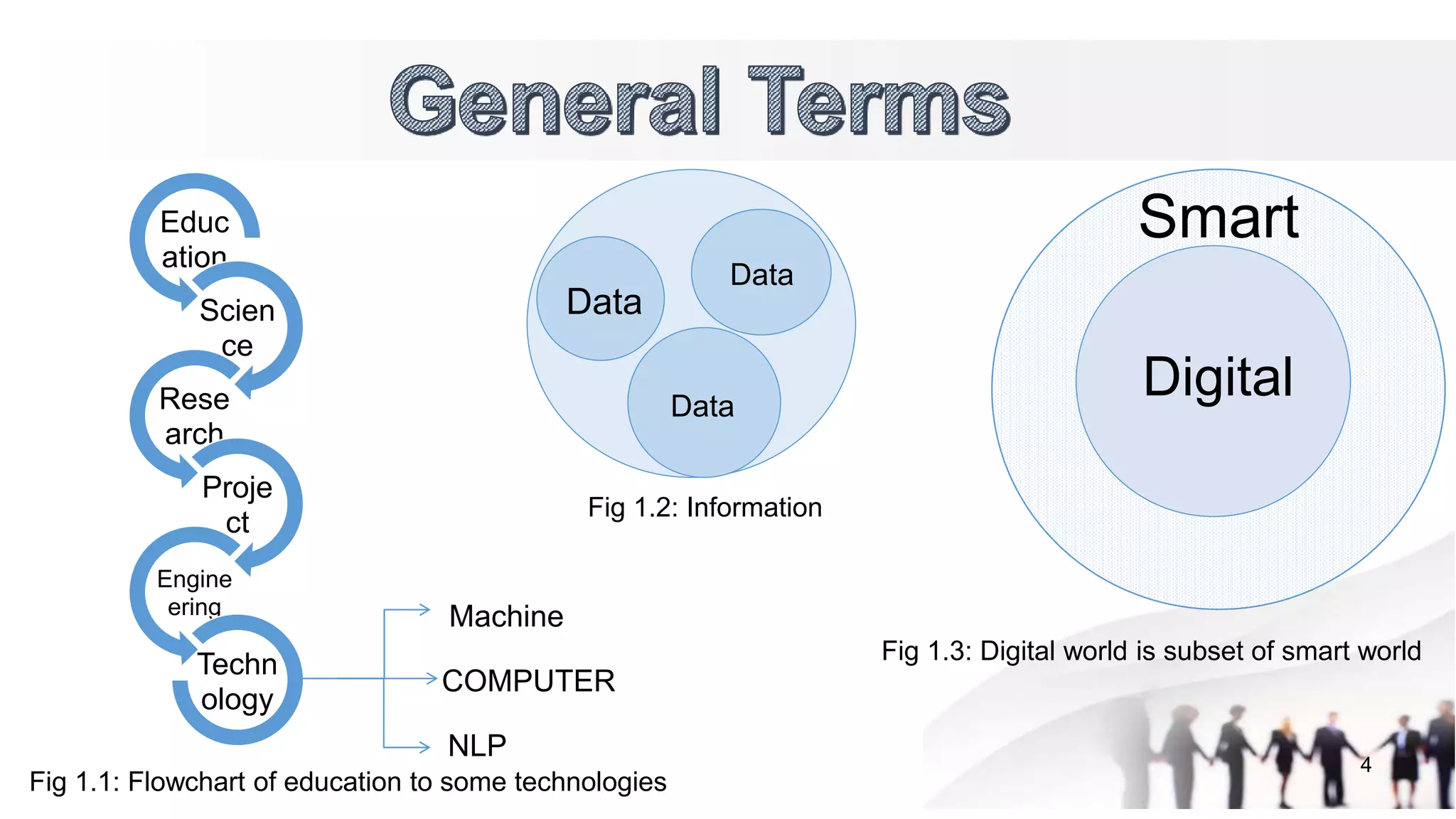 General Terms

Educ ation

Scien ce

Rese arch

Proje ct

Engine ering

Techn ology

Machine

COMPUTER

NLP

Fig 1.1: Flowchart of education to some technologies

Data

Data

Data

Fig 1.2: Information

Smart

Digital

Fig 1.3: Digital world is subset of smart world

4